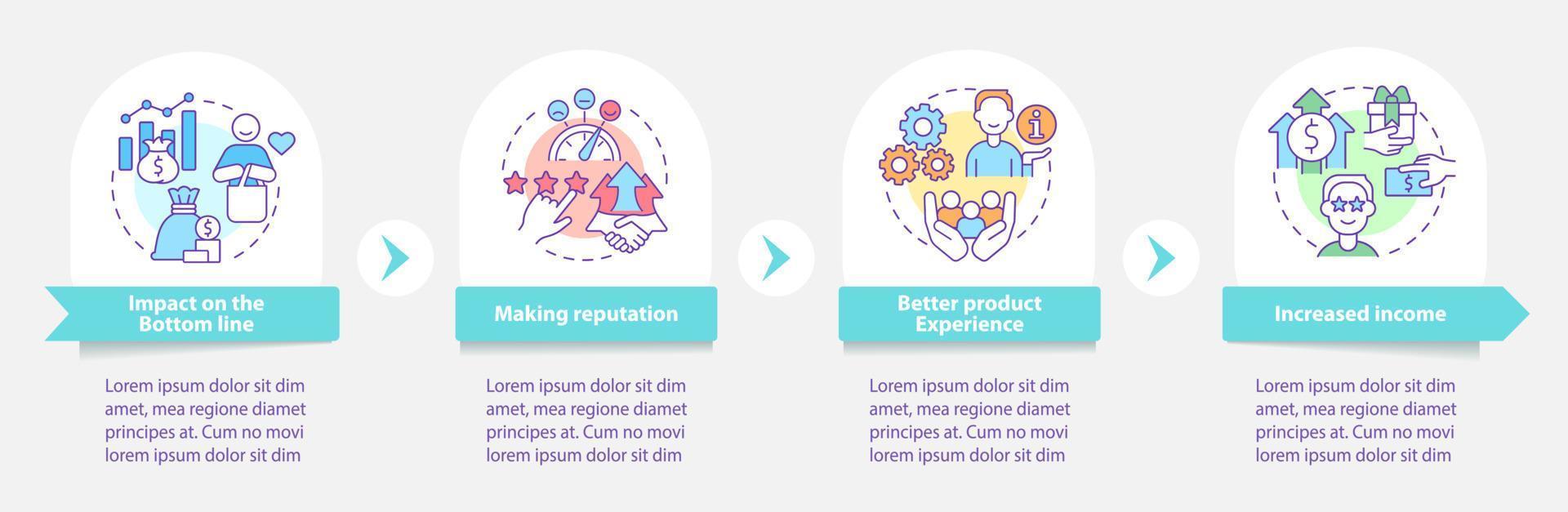 Impact on the Bottom line

Lorem ipsum dolor sit dim amet, mea regione diamet principes at. Cum no movi lorem ipsum dolor sit dim

Making reputation

Lorem ipsum dolor sit dim amet, mea regione diamet principes at. Cum no movi lorem ipsum dolor sit dim

Better product Experience

Lorem ipsum dolor sit dim amet, mea regione diamet principes at. Cum no movi lorem ipsum dolor sit dim

Increased income

Lorem ipsum dolor sit dim amet, mea regione diamet principes at. Cum no movi lorem ipsum dolor sit dim